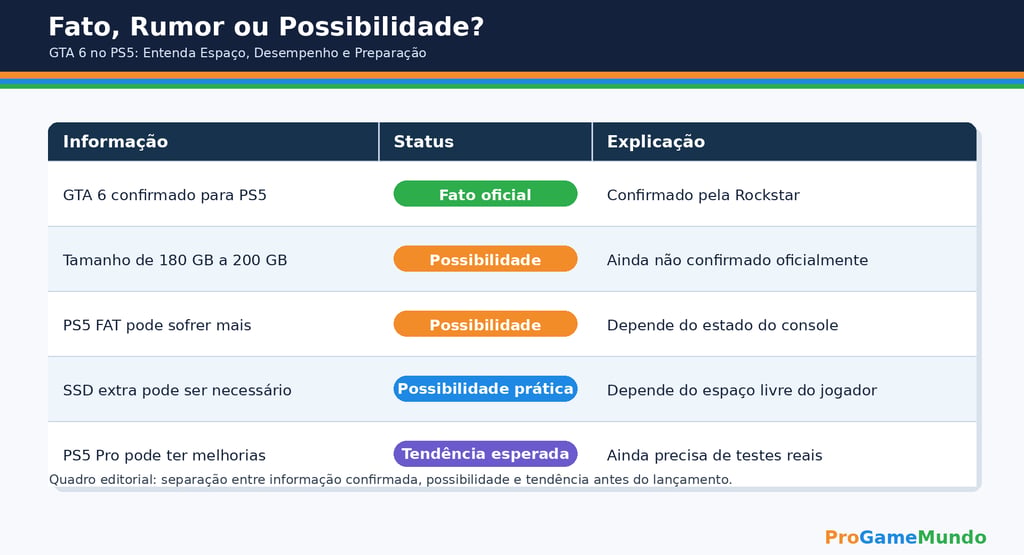 Fato, Rumor ou Possibilidade?

GTA 6 no PS5: Entenda Espaço, Desempenho e Preparação

| Informação | Status | Explicação |
|---|---|---|
| GTA 6 confirmado para PS5 | Fato oficial | Confirmado pela Rockstar |
| Tamanho de 180 GB a 200 GB | Possibilidade | Ainda não confirmado oficialmente |
| PS5 FAT pode sofrer mais | Possibilidade | Depende do estado do console |
| SSD extra pode ser necessário | Possibilidade prática | Depende do espaço livre do jogador |
| PS5 Pro pode ter melhorias | Tendência esperada | Ainda precisa de testes reais |

Quadro editorial: separação entre informação confirmada, possibilidade e tendência antes do lançamento.

ProGameMundo